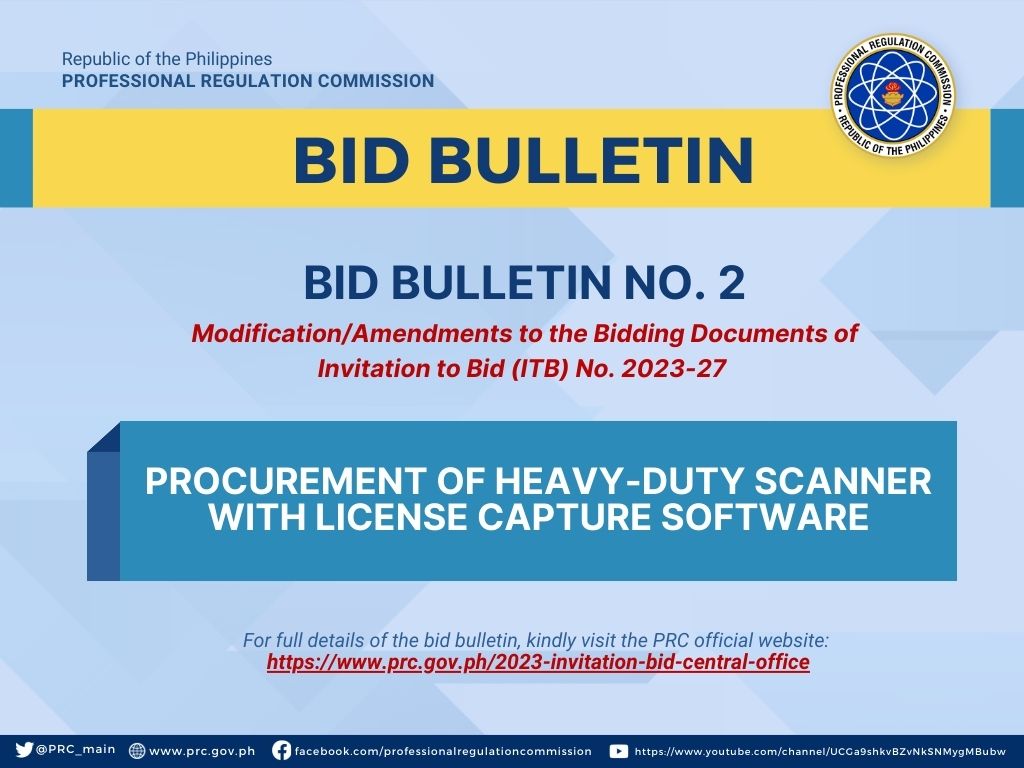 Republic of the Philippines
PROFESSIONAL REGULATION COMMISSION

PROFESSIONAL REGULATION COMMISSION
REPUBLIC OF THE PHILIPPINES

BID BULLETIN

BID BULLETIN NO. 2

Modification/Amendments to the Bidding Documents of Invitation to Bid (ITB) No. 2023-27

PROCUREMENT OF HEAVY-DUTY SCANNER WITH LICENSE CAPTURE SOFTWARE

For full details of the bid bulletin, kindly visit the PRC official website:
https://www.prc.gov.ph/2023-invitation-bid-central-office

@PRC_main www.prc.gov.ph facebook.com/professionalregulationcommission https://www.youtube.com/channel/UCGa9shkvBZvNkSNMygMBubw